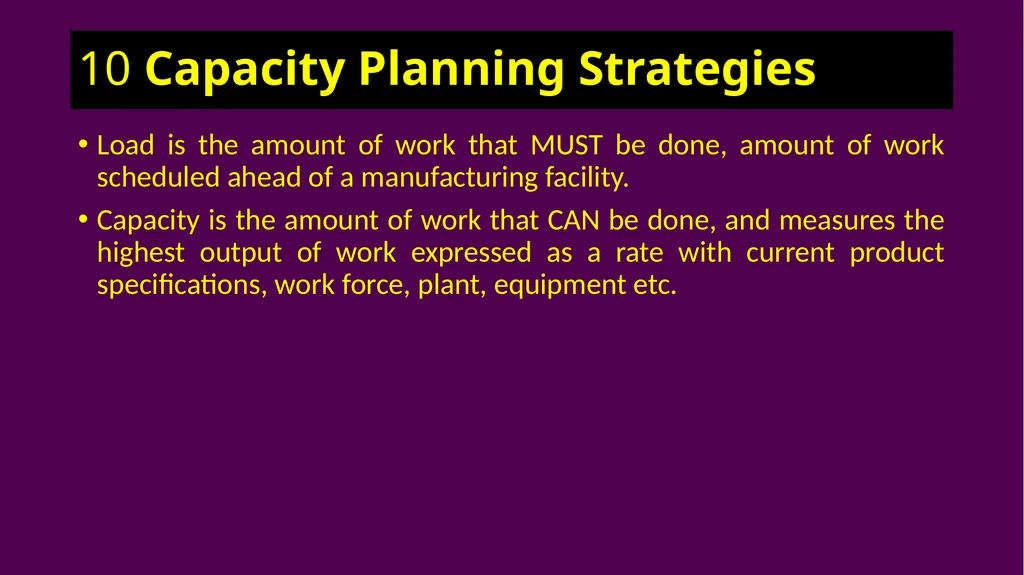 10 Capacity Planning Strategies

• Load is the amount of work that MUST be done, amount of work scheduled ahead of a manufacturing facility.

• Capacity is the amount of work that CAN be done, and measures the highest output of work expressed as a rate with current product specifications, work force, plant, equipment etc.